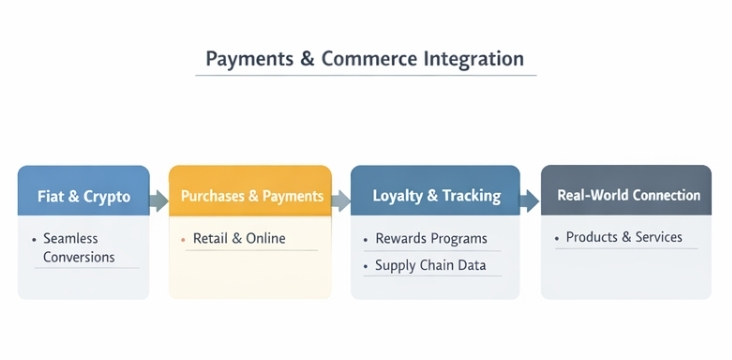 Payments & Commerce Integration

Fiat & Crypto

• Seamless Conversions

Purchases & Payments

• Retail & Online

Loyalty & Tracking

• Rewards Programs

• Supply Chain Data

Real-World Connection

• Products & Services